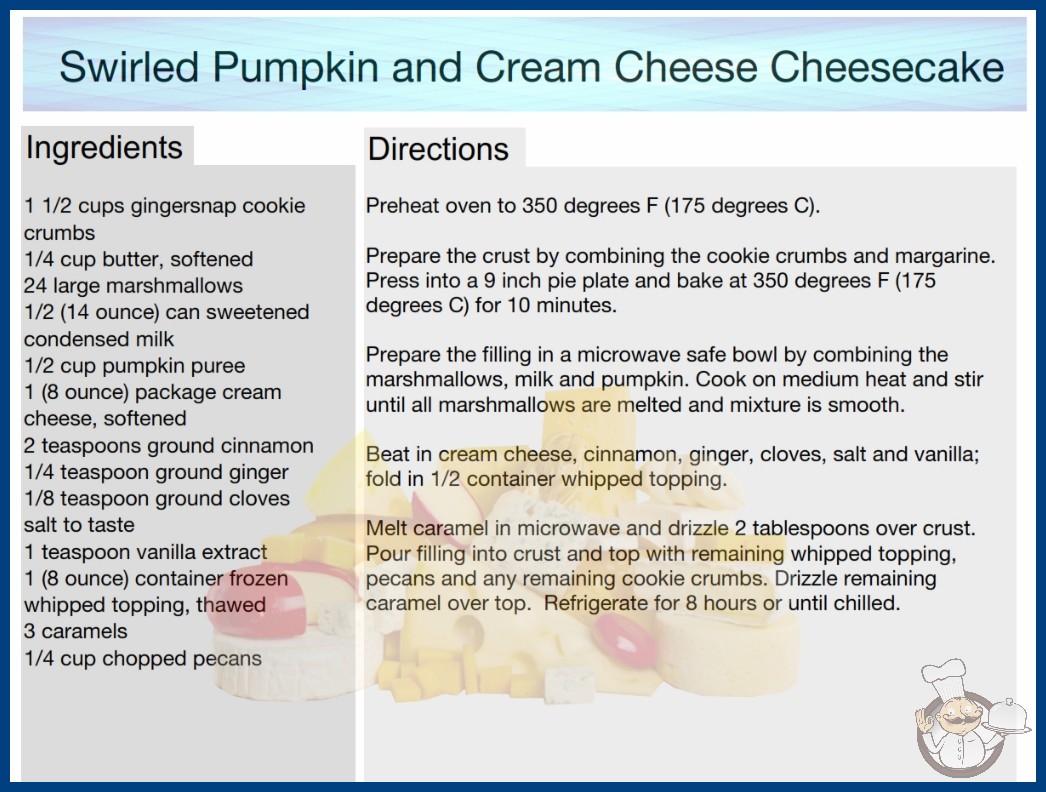 Swirled Pumpkin and Cream Cheese Cheesecake

Ingredients

1 1/2 cups gingersnap cookie crumbs
1/4 cup butter, softened
24 large marshmallows
1/2 (14 ounce) can sweetened condensed milk
1/2 cup pumpkin puree
1 (8 ounce) package cream cheese, softened
2 teaspoons ground cinnamon
1/4 teaspoon ground ginger
1/8 teaspoon ground cloves
salt to taste
1 teaspoon vanilla extract
1 (8 ounce) container frozen whipped topping, thawed
3 caramels
1/4 cup chopped pecans

Directions

Preheat oven to 350 degrees F (175 degrees C).

Prepare the crust by combining the cookie crumbs and margarine. Press into a 9 inch pie plate and bake at 350 degrees F (175 degrees C) for 10 minutes.

Prepare the filling in a microwave safe bowl by combining the marshmallows, milk and pumpkin. Cook on medium heat and stir until all marshmallows are melted and mixture is smooth.

Beat in cream cheese, cinnamon, ginger, cloves, salt and vanilla; fold in 1/2 container whipped topping.

Melt caramel in microwave and drizzle 2 tablespoons over crust. Pour filling into crust and top with remaining whipped topping, pecans and any remaining cookie crumbs. Drizzle remaining caramel over top. Refrigerate for 8 hours or until chilled.